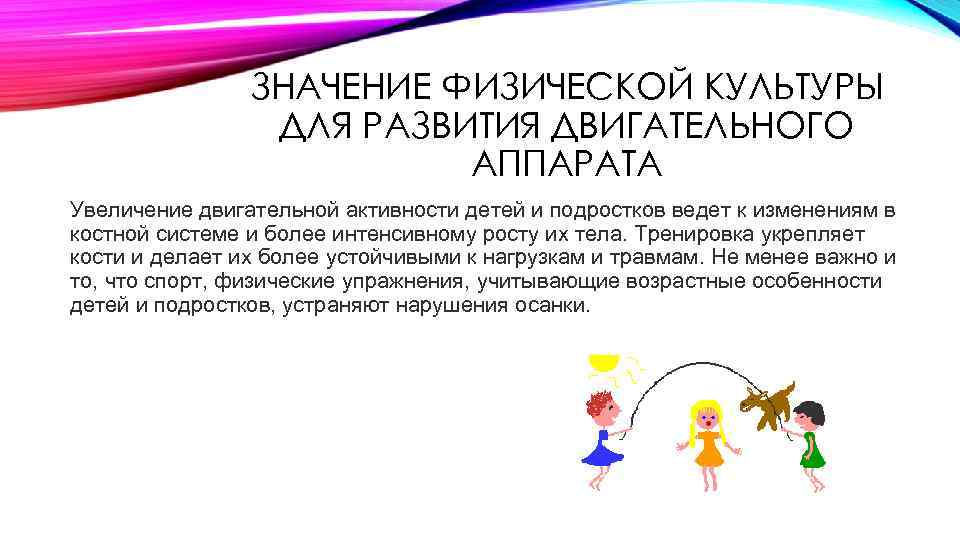 ЗНАЧЕНИЕ ФИЗИЧЕСКОЙ КУЛЬТУРЫ ДЛЯ РАЗВИТИЯ ДВИГАТЕЛЬНОГО АППАРАТА

Увеличение двигательной активности детей и подростков ведет к изменениям в костной системе и более интенсивному росту их тела. Тренировка укрепляет кости и делает их более устойчивыми к нагрузкам и травмам. Не менее важно и то, что спорт, физические упражнения, учитывающие возрастные особенности детей и подростков, устраняют нарушения осанки.